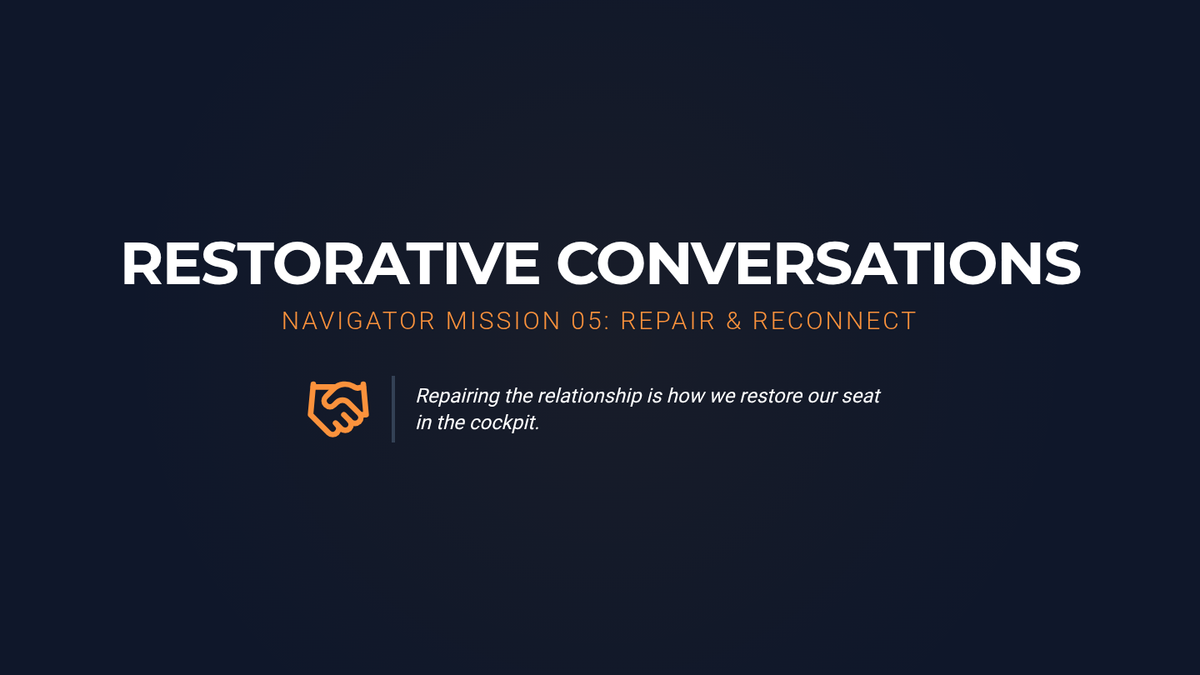 RESTORATIVE CONVERSATIONS

NAVIGATOR MISSION 05: REPAIR & RECONNECT

Repairing the relationship is how we restore our seat in the cockpit.